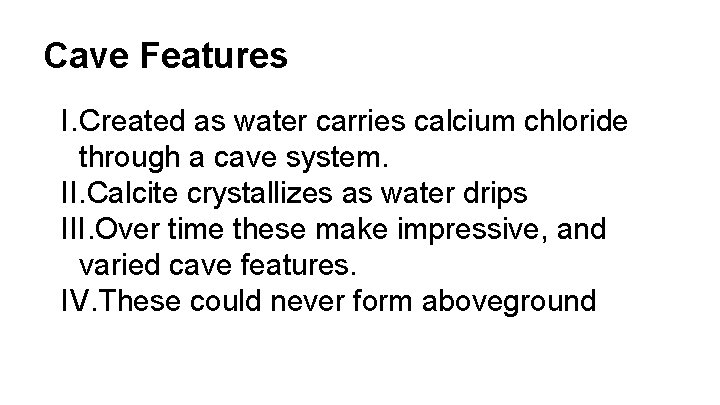 Cave Features

I.Created as water carries calcium chloride through a cave system.
II.Calcite crystallizes as water drips
III.Over time these make impressive, and varied cave features.
IV.These could never form aboveground